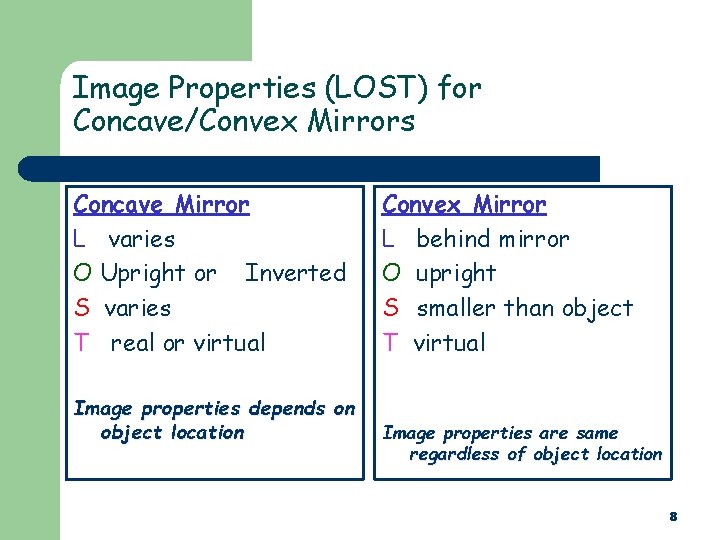 Image Properties (LOST) for Concave/Convex Mirrors

Concave Mirror
L varies
O Upright or Inverted
S varies
T real or virtual

Image properties depends on object location

Convex Mirror
L behind mirror
O upright
S smaller than object
T virtual

Image properties are same regardless of object location

8